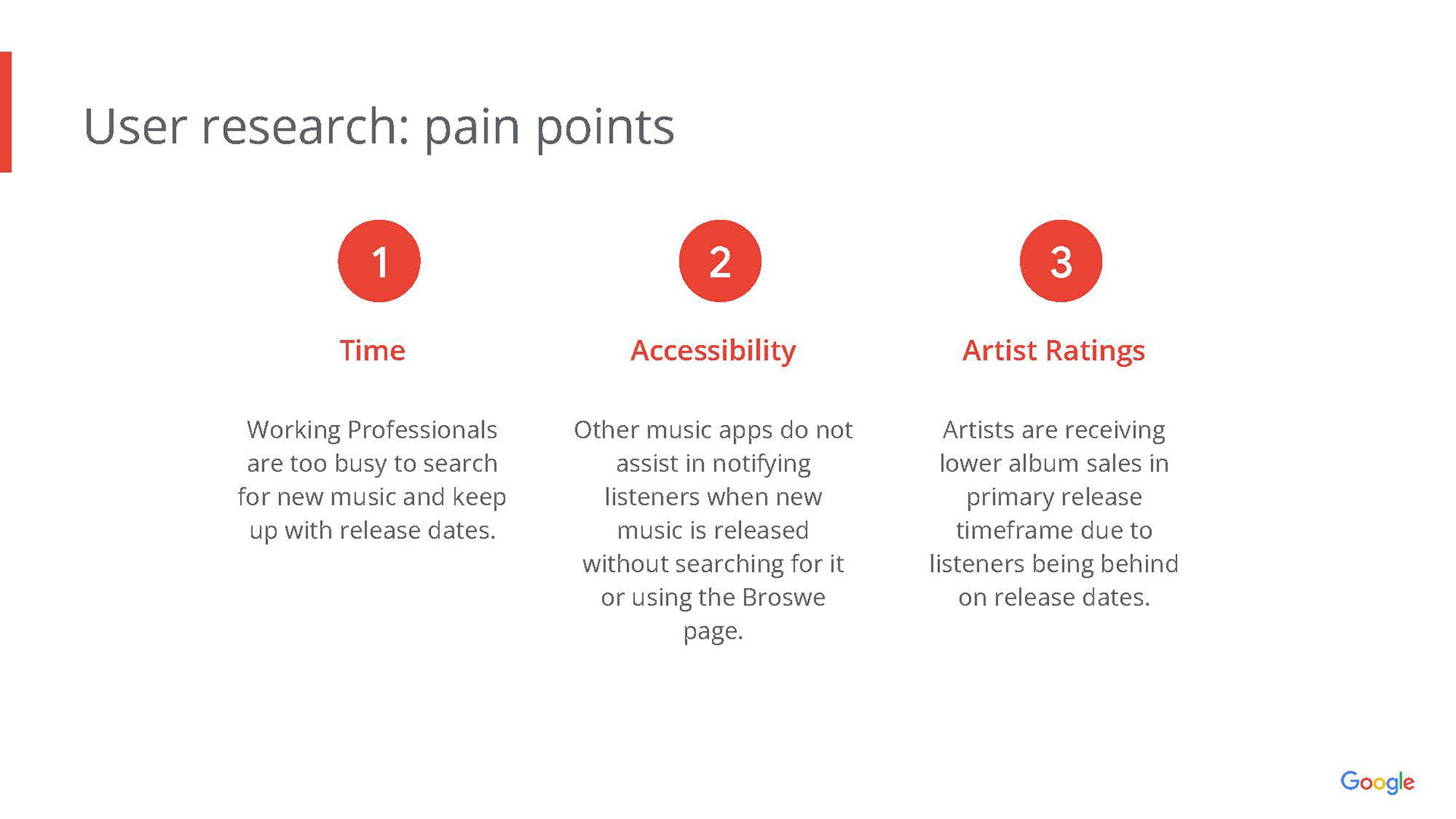 User research: pain points

1

Time

Working Professionals are too busy to search for new music and keep up with release dates.

2

Accessibility

Other music apps do not assist in notifying listeners when new music is released without searching for it or using the Broswe page.

3

Artist Ratings

Artists are receiving lower album sales in primary release timeframe due to listeners being behind on release dates.

Google